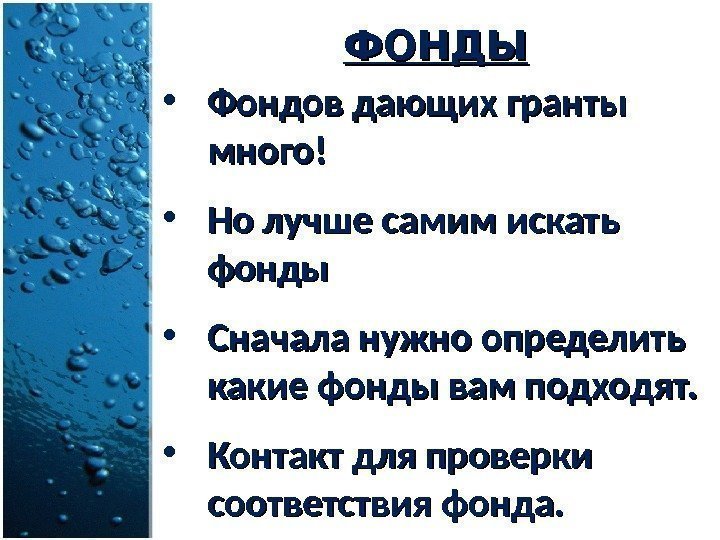 ФОНДЫ

• Фондов дающих гранты много!

• Но лучше самим искать фонды

• Сначала нужно определить какие фонды вам подходят.

• Контакт для проверки соответствия фонда.